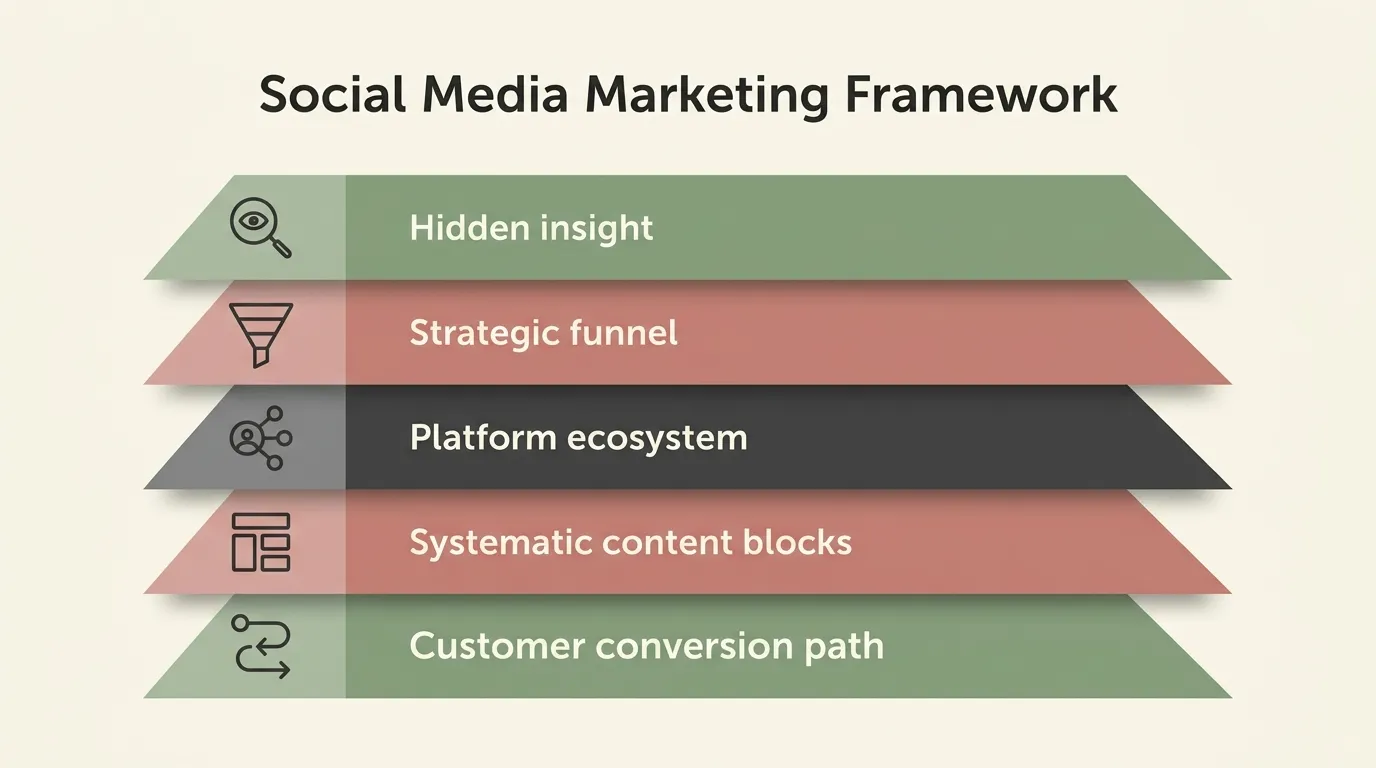 Social Media Marketing Framework

Hidden insight

Strategic funnel

Platform ecosystem

Systematic content blocks

Customer conversion path